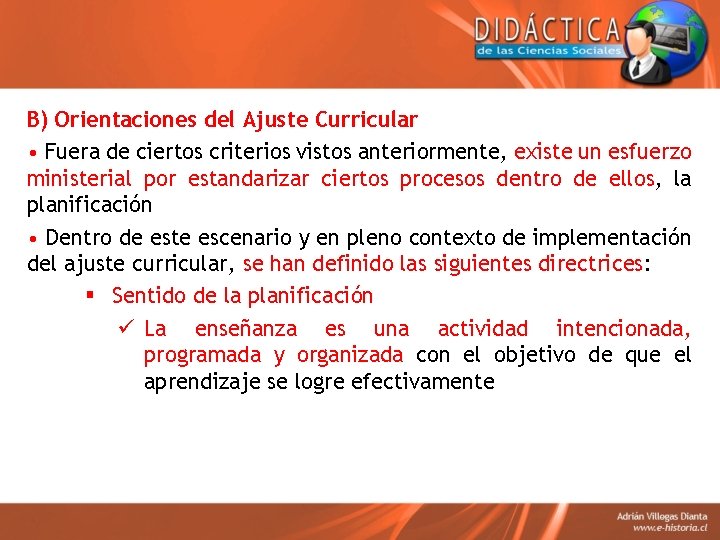 DIDÁCTICA
de las Ciencias Sociales

B) Orientaciones del Ajuste Curricular

• Fuera de ciertos criterios vistos anteriormente, existe un esfuerzo ministerial por estandarizar ciertos procesos dentro de ellos, la planificación

• Dentro de este escenario y en pleno contexto de implementación del ajuste curricular, se han definido las siguientes directrices:

▪ Sentido de la planificación

✓ La enseñanza es una actividad intencionada, programada y organizada con el objetivo de que el aprendizaje se logre efectivamente

Adrián Villegas Dianta
www.e-historia.cl